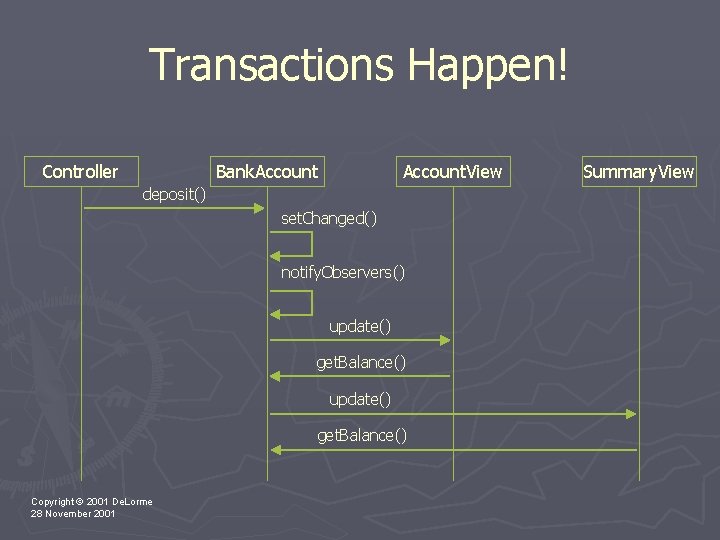 Transactions Happen!

Controller

BankAccount

AccountView

SummaryView

deposit()

setChanged()

notifyObservers()

update()

getBalance()

update()

getBalance()

Copyright © 2001 DeLorme
28 November 2001